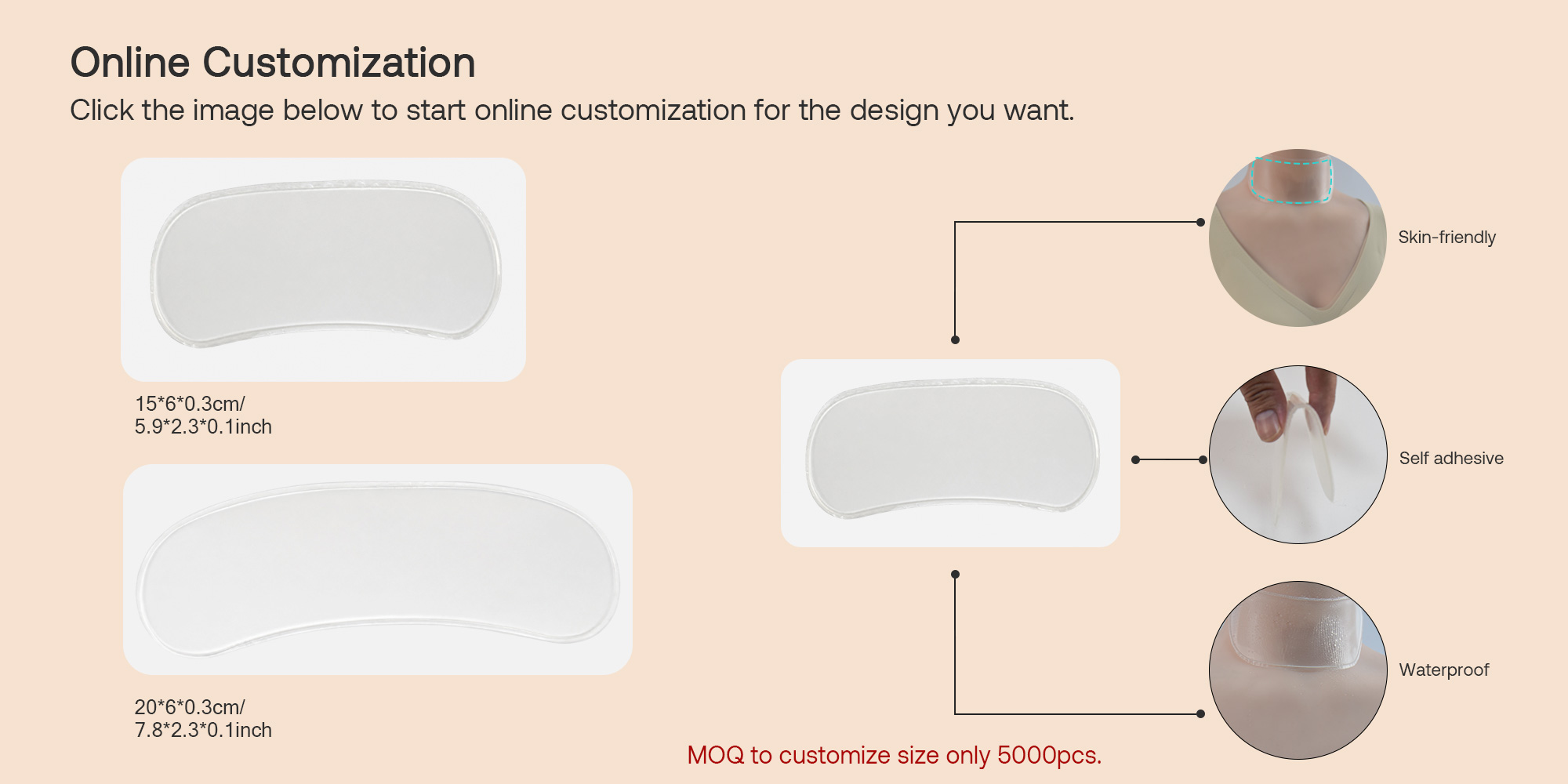 Online Customization

Click the image below to start online customization for the design you want.

15*6*0.3cm/
5.9*2.3*0.1inch

20*6*0.3cm/
7.8*2.3*0.1inch

Skin-friendly

Self adhesive

Waterproof

MOQ to customize size only 5000pcs.